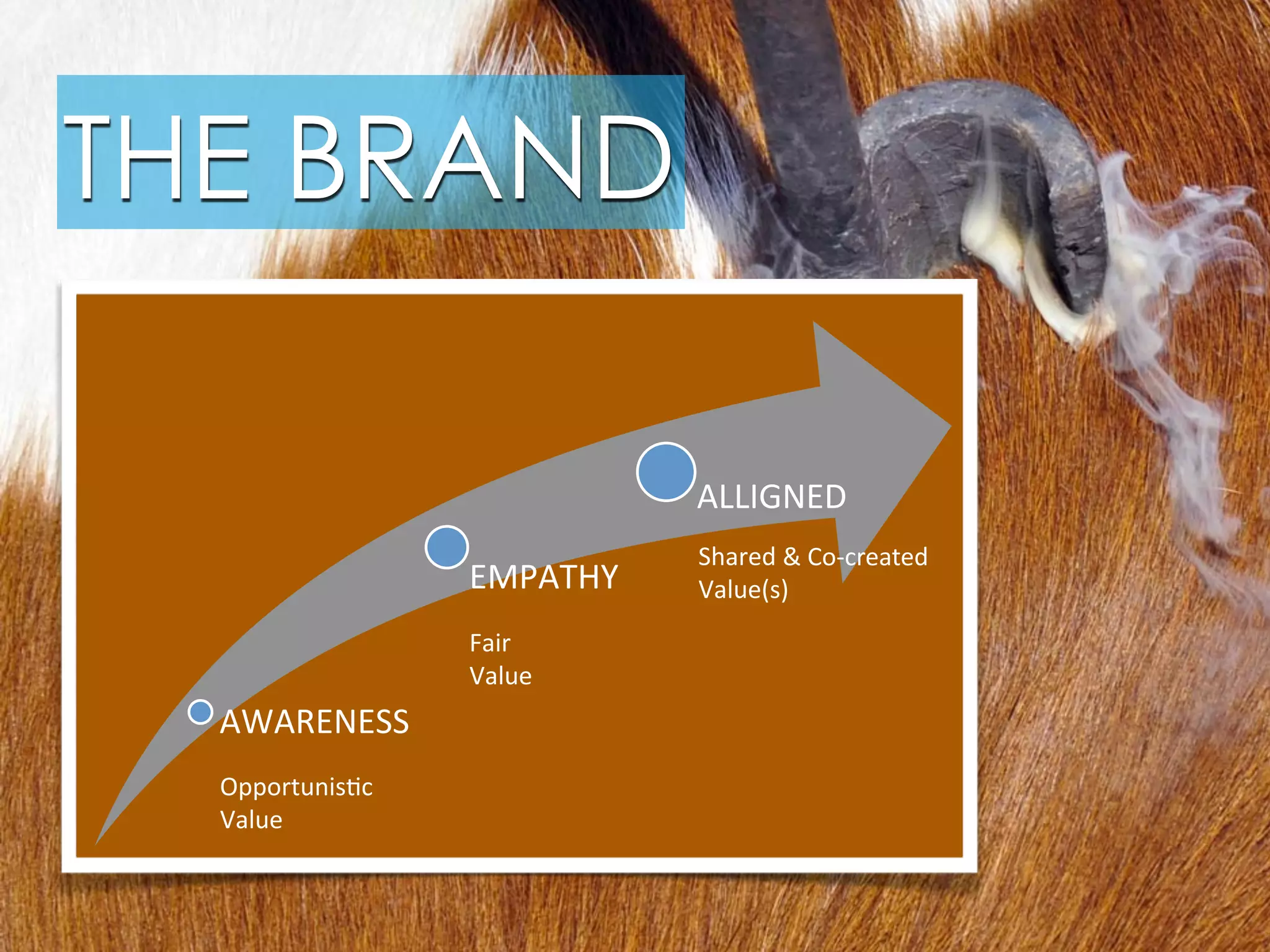 THE BRAND

AWARENESS

Opportunistic Value

EMPATHY

Fair Value

ALLIGNED

Shared & Co-created Value(s)